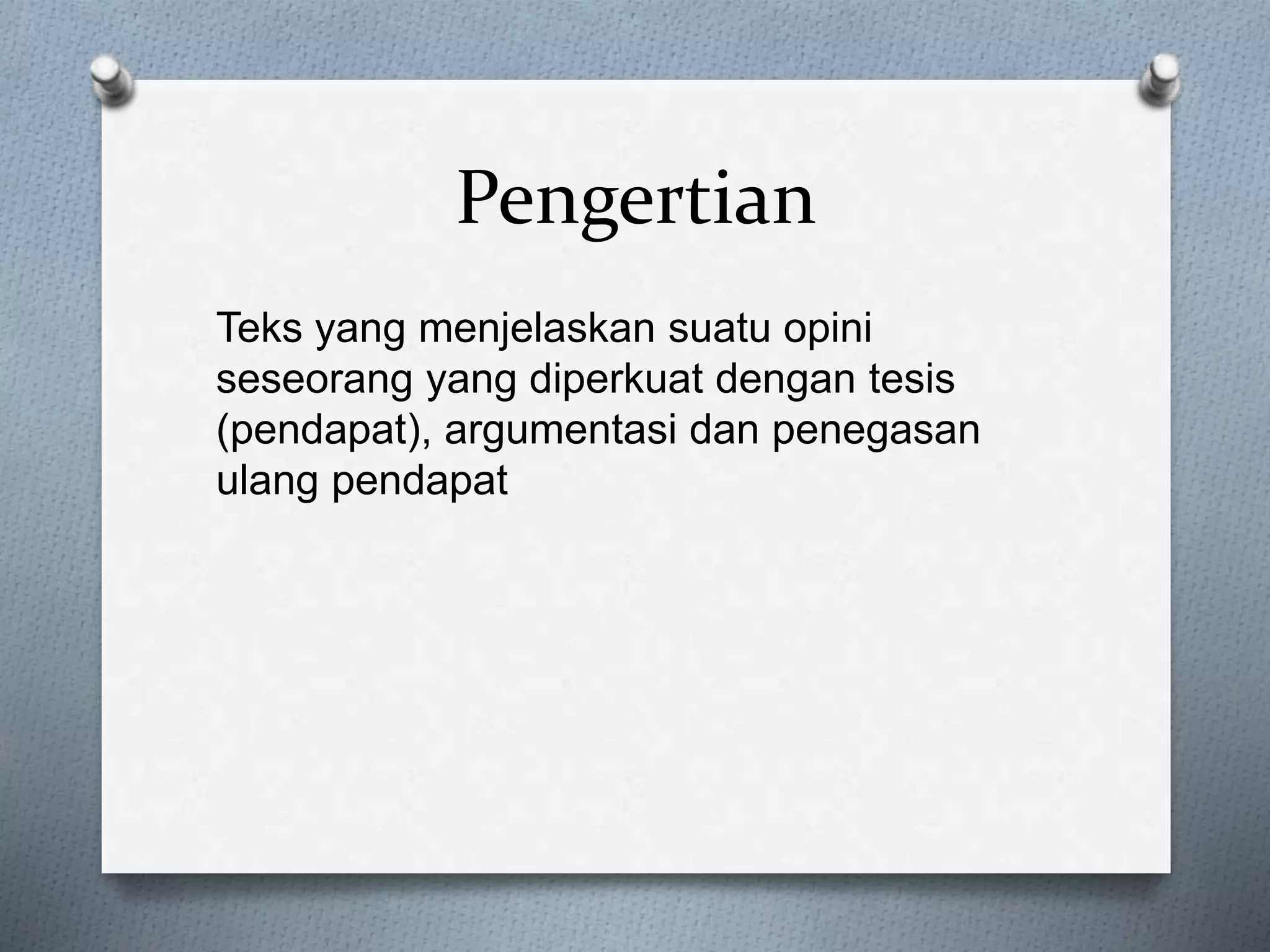 Pengertian

Teks yang menjelaskan suatu opini seseorang yang diperkuat dengan tesis (pendapat), argumentasi dan penegasan ulang pendapat